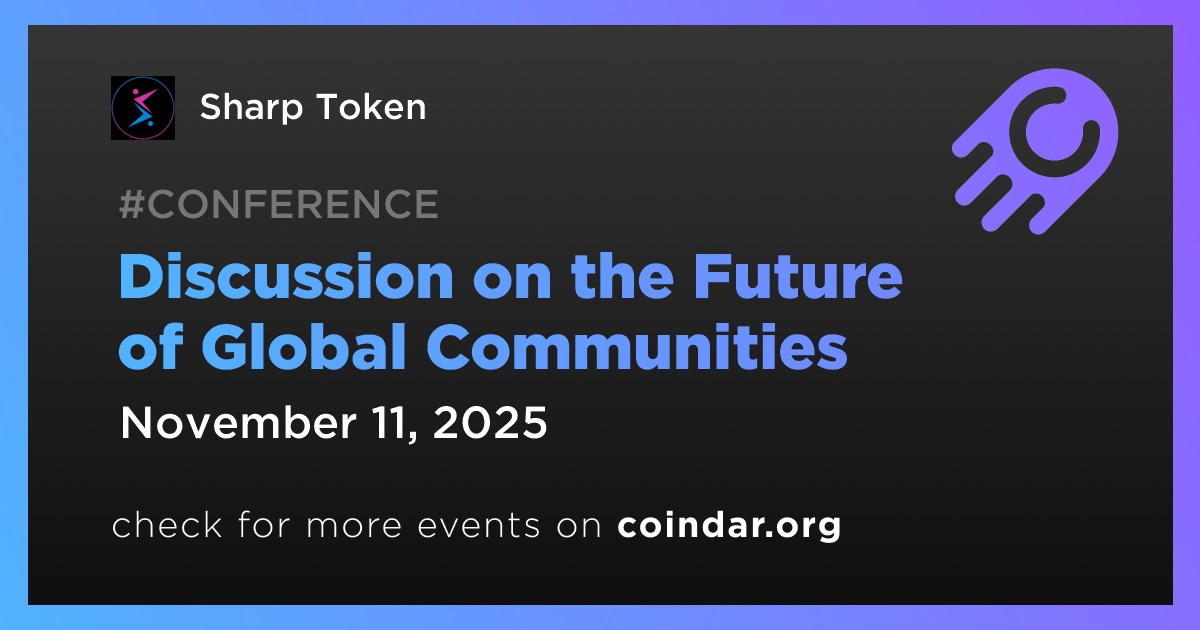 Sharp Token

#CONFERENCE

Discussion on the Future of Global Communities

November 11, 2025

check for more events on coindar.org